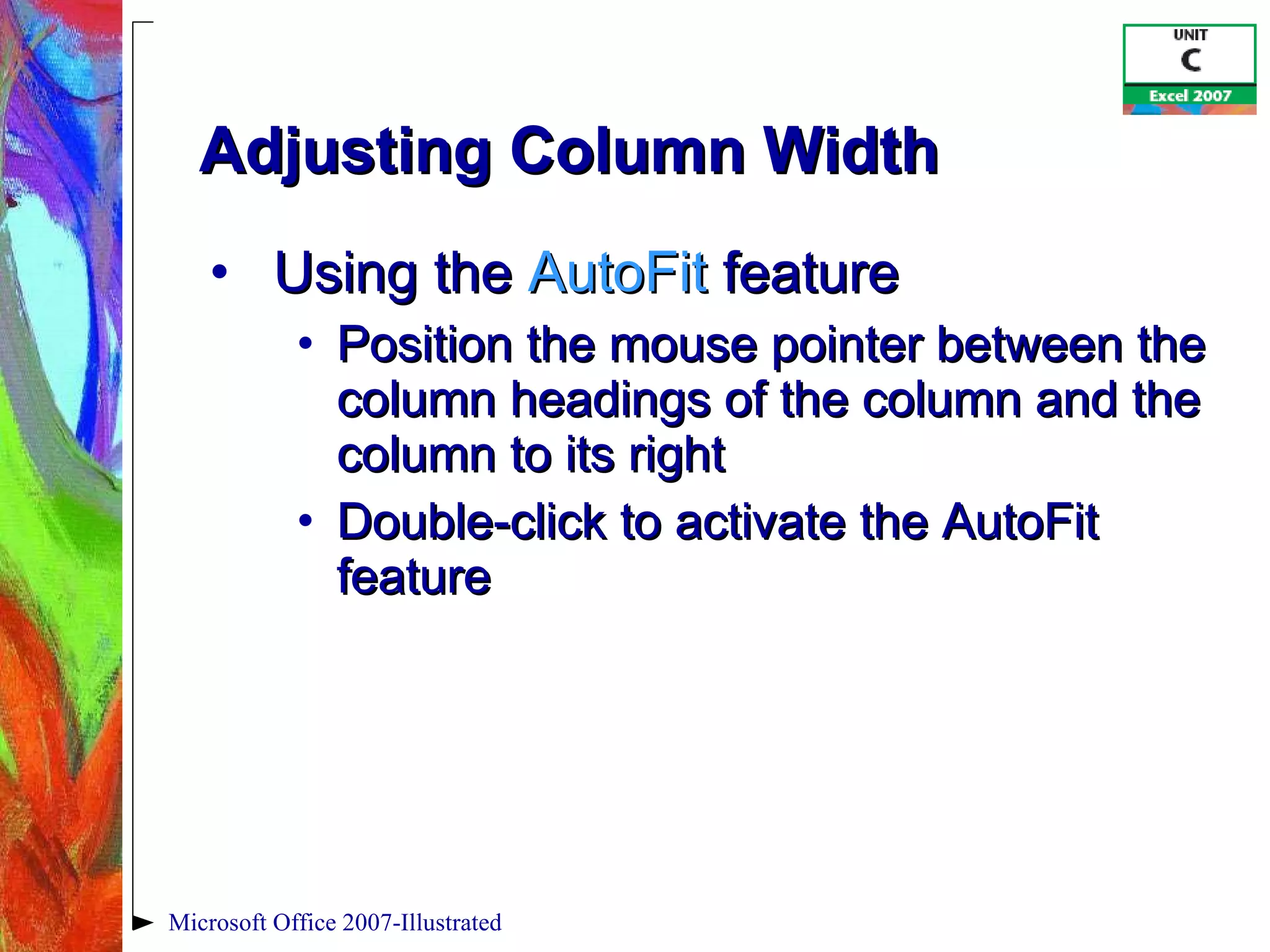 UNIT
C
Excel 2007

Adjusting Column Width

• Using the AutoFit feature
 • Position the mouse pointer between the column headings of the column and the column to its right
 • Double-click to activate the AutoFit feature

Microsoft Office 2007-Illustrated